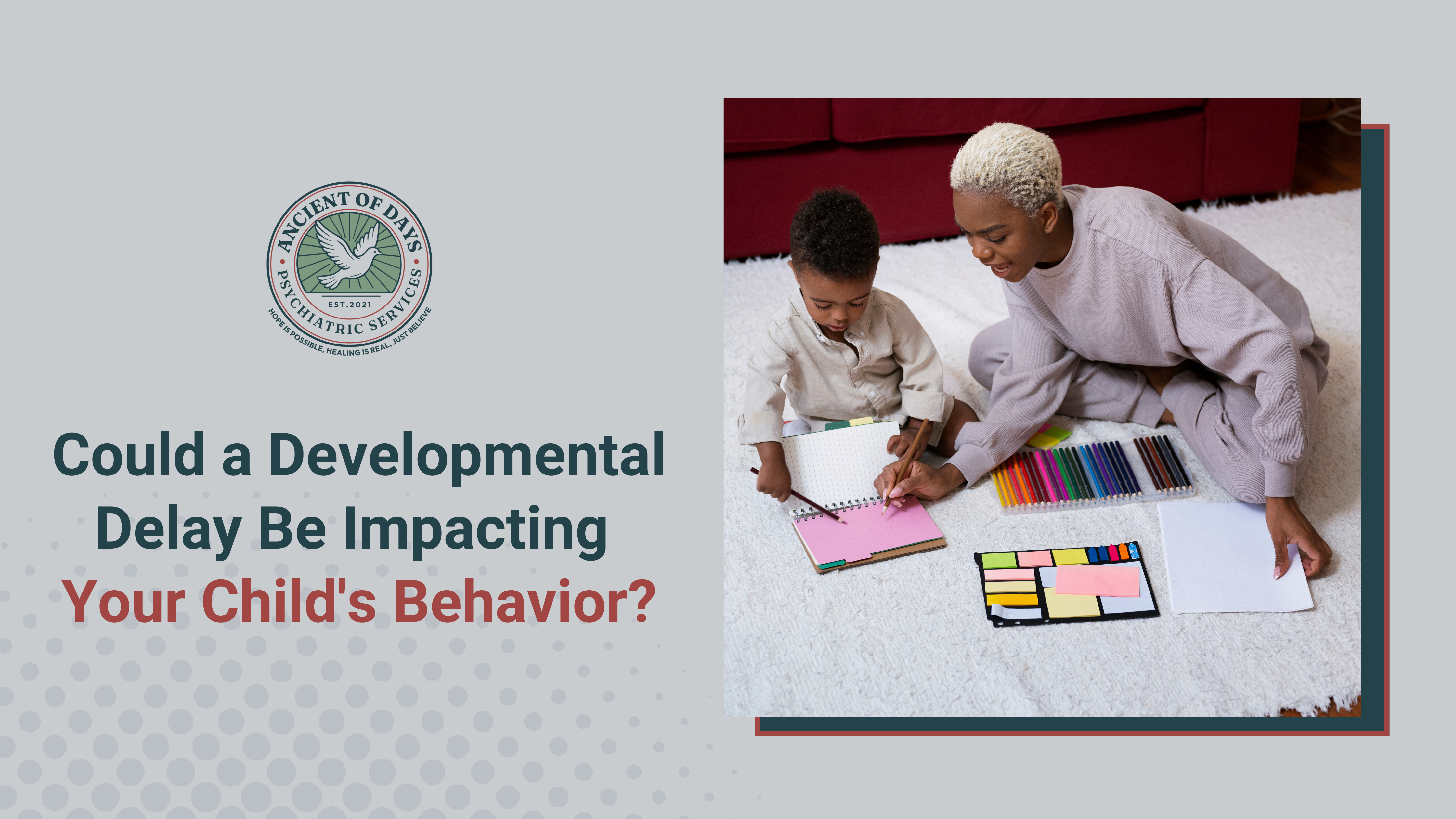 ANCIENT OF DAYS
EST.2021
PSYCHIATRIC SERVICES
HOPE IS POSSIBLE, HEALING IS REAL, JUST BELIEVE

Could a Developmental Delay Be Impacting Your Child's Behavior?